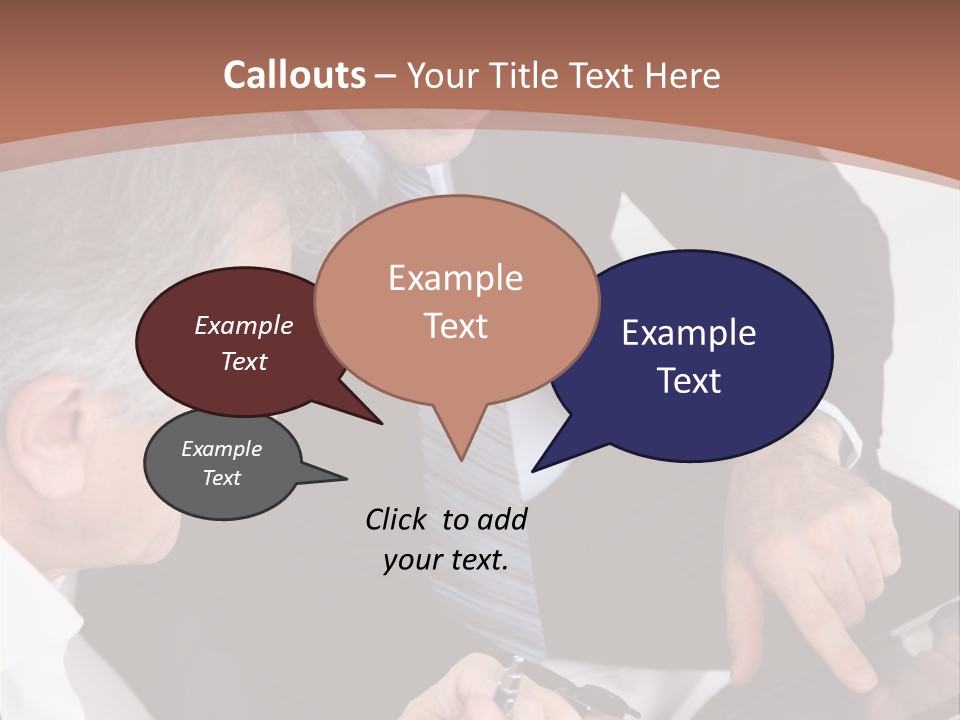 Callouts – Your Title Text Here

Example Text

Example Text

Example Text

Example Text

Click to add your text.